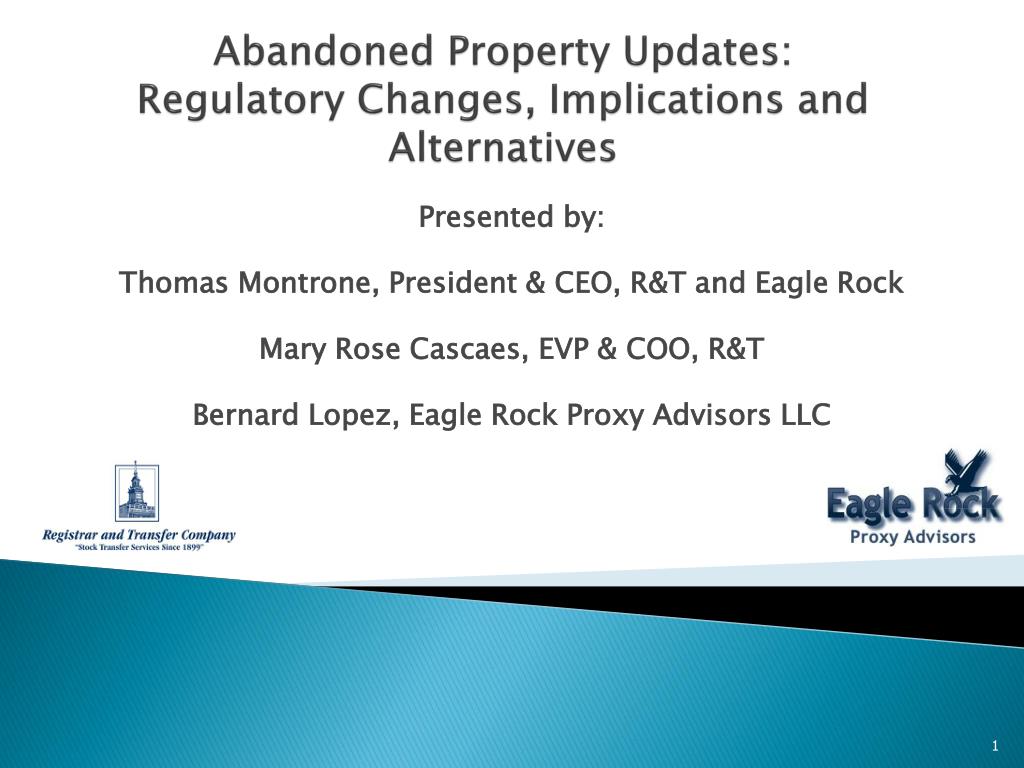 Abandoned Property Updates: Regulatory Changes, Implications and Alternatives

Presented by:

Thomas Montrone, President & CEO, R&T and Eagle Rock

Mary Rose Cascaes, EVP & COO, R&T

Bernard Lopez, Eagle Rock Proxy Advisors LLC

Registrar and Transfer Company
"Stock Transfer Services Since 1899"

Eagle Rock
Proxy Advisors

1